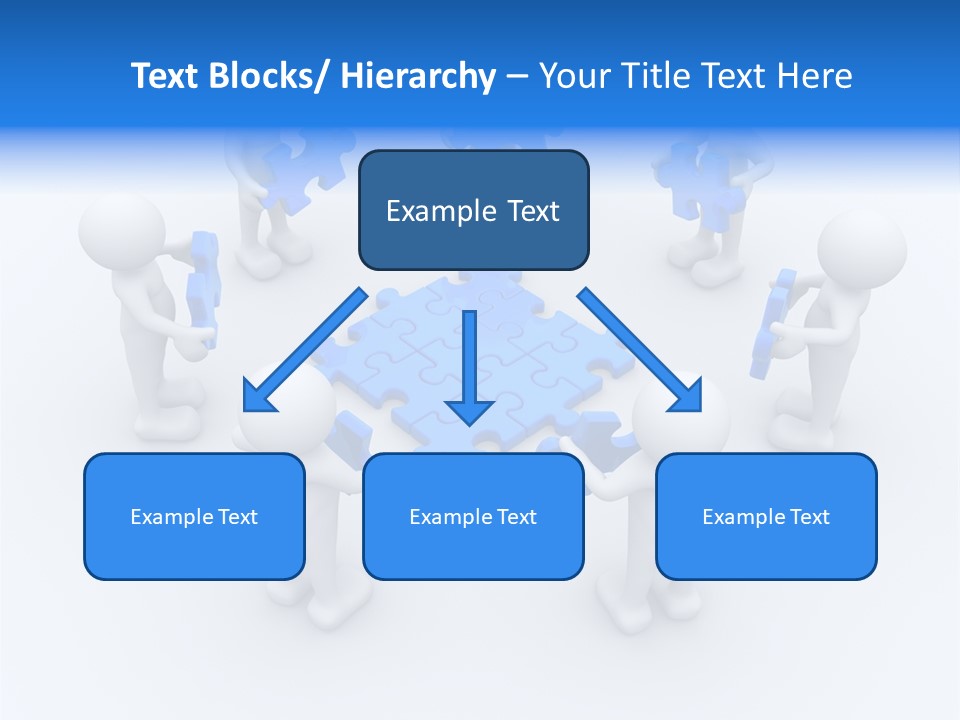 Text Blocks/ Hierarchy – Your Title Text Here

Example Text

Example Text

Example Text

Example Text